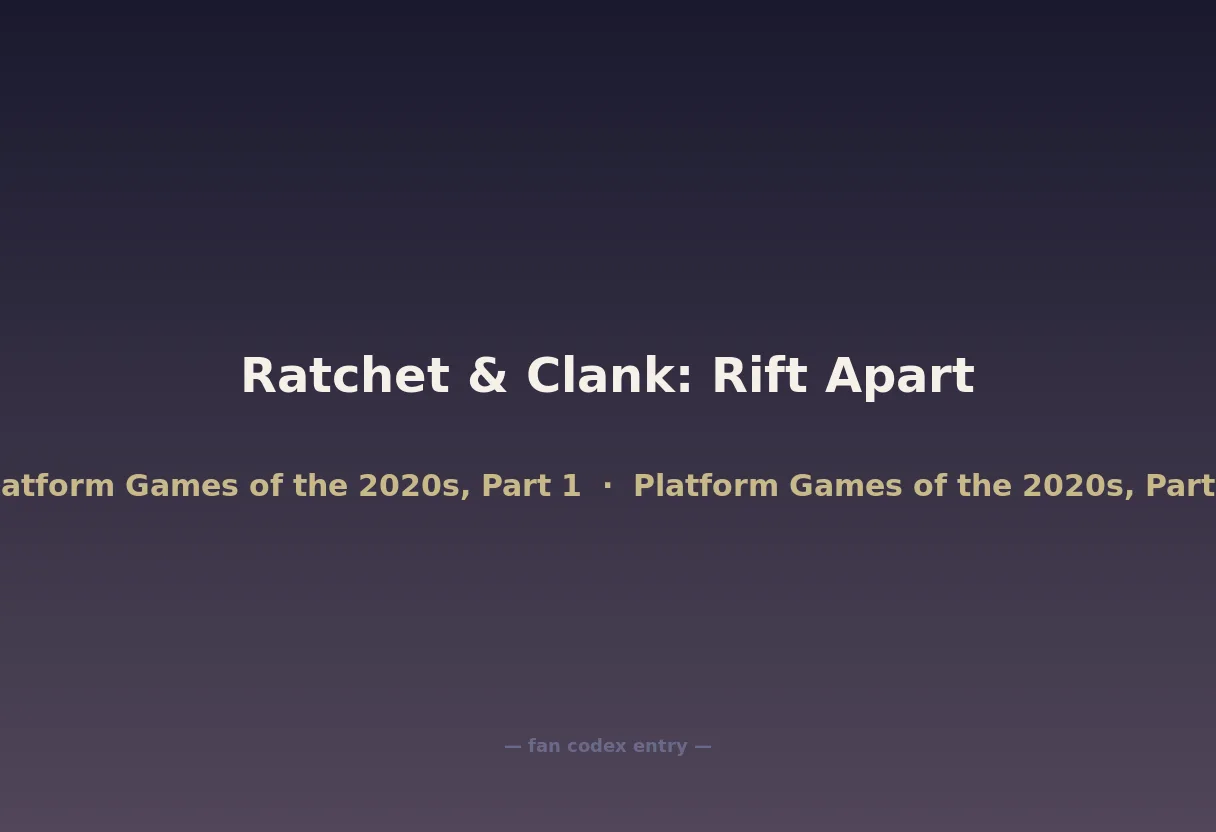 Ratchet & Clank: Rift Apart

atform Games of the 2020s, Part 1 · Platform Games of the 2020s, Part

— fan codex entry —